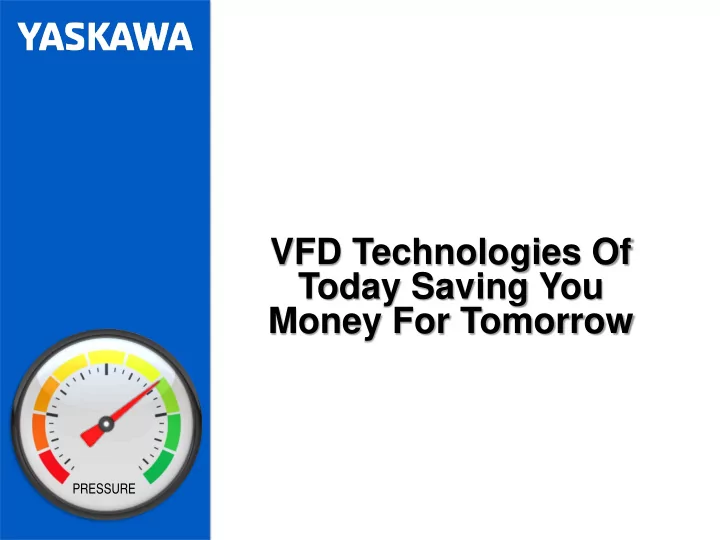 YASKAWA

VFD Technologies Of Today Saving You Money For Tomorrow

PRESSURE